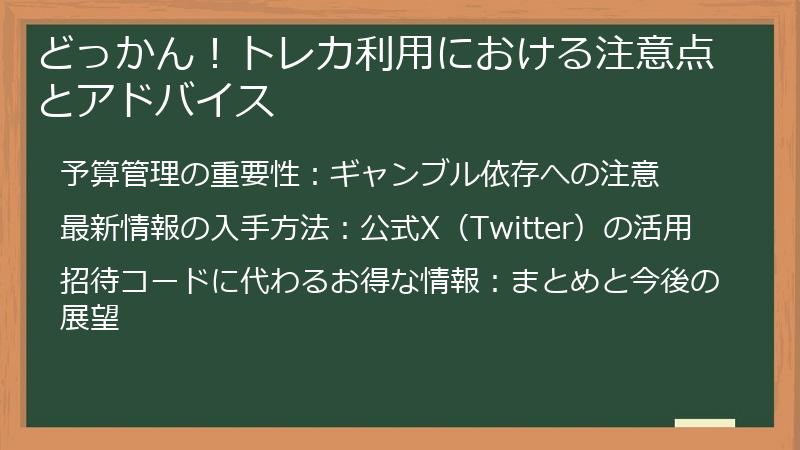 どっかん！トレカ利用における注意点とアドバイス

予算管理の重要性：ギャンブル依存への注意

最新情報の入手方法：公式X（Twitter）の活用

招待コードに代わるお得な情報：まとめと今後の展望